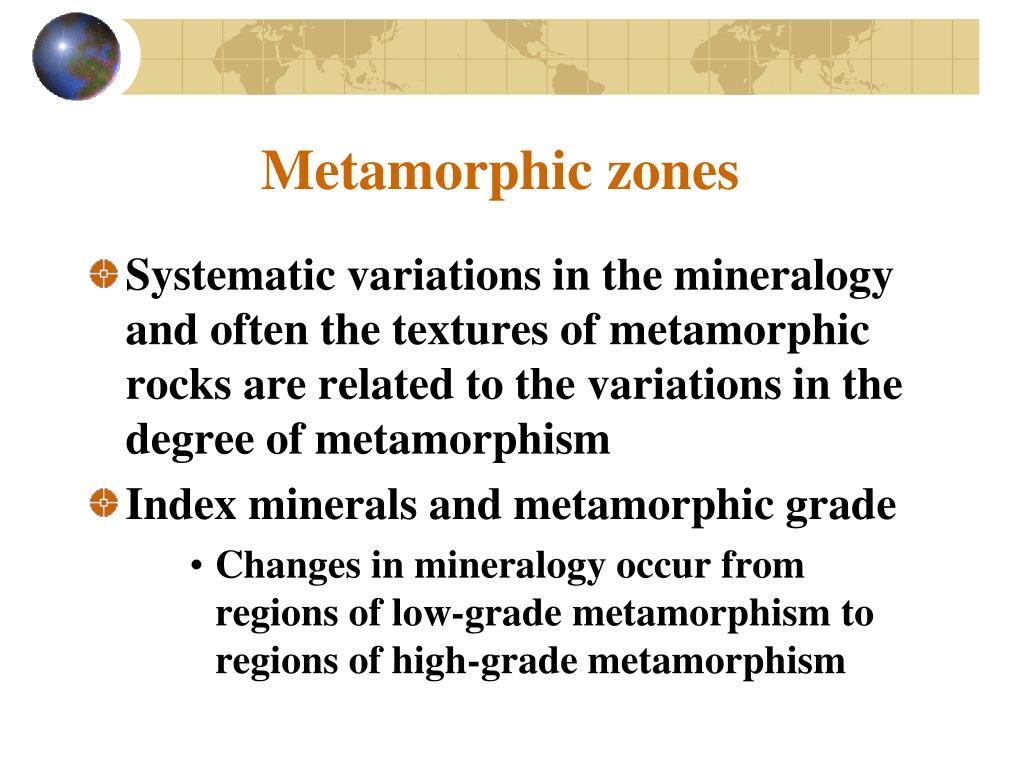 Metamorphic zones

Systematic variations in the mineralogy and often the textures of metamorphic rocks are related to the variations in the degree of metamorphism

Index minerals and metamorphic grade

• Changes in mineralogy occur from regions of low-grade metamorphism to regions of high-grade metamorphism